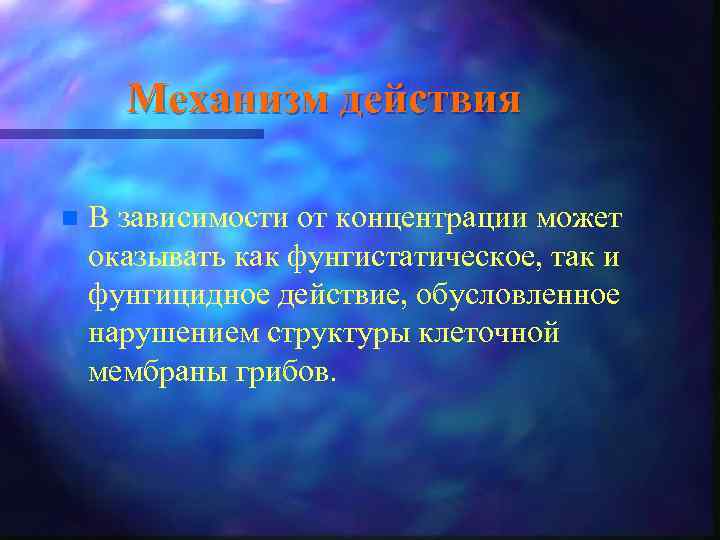 Механизм действия

В зависимости от концентрации может оказывать как фунгистатическое, так и фунгицидное действие, обусловленное нарушением структуры клеточной мембраны грибов.